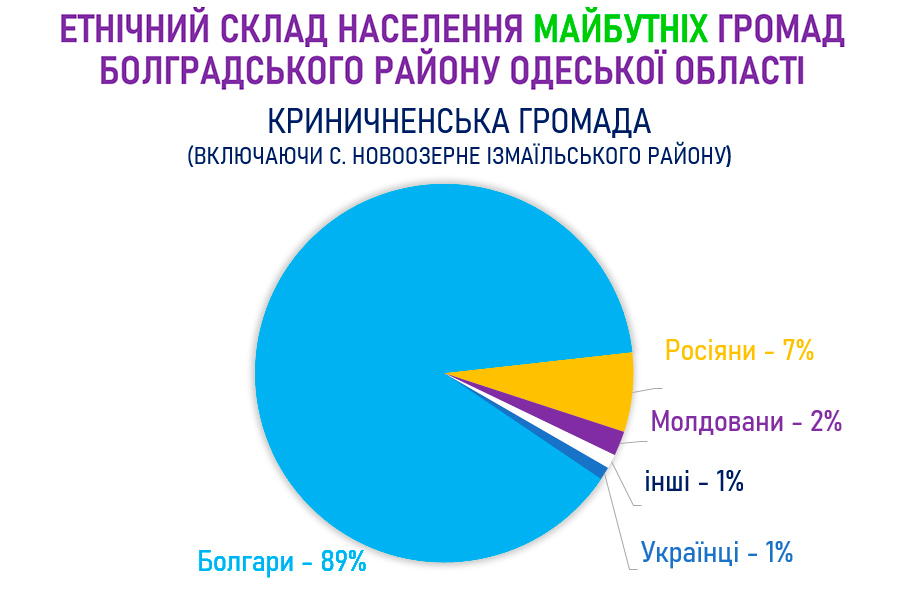 ЕТНІЧНИЙ СКЛАД НАСЕЛЕННЯ МАЙБУТНІХ ГРОМАД БОЛГРАДСЬКОГО РАЙОНУ ОДЕСЬКОЇ ОБЛАСТІ

КРИНИЧНЕНСЬКА ГРОМАДА
(ВКЛЮЧАЮЧИ С. НОВООЗЕРНЕ ІЗМАЇЛЬСЬКОГО РАЙОНУ)

Росіяни - 7%
Молдовани - 2%
інші - 1%
Українці - 1%
Болгари - 89%